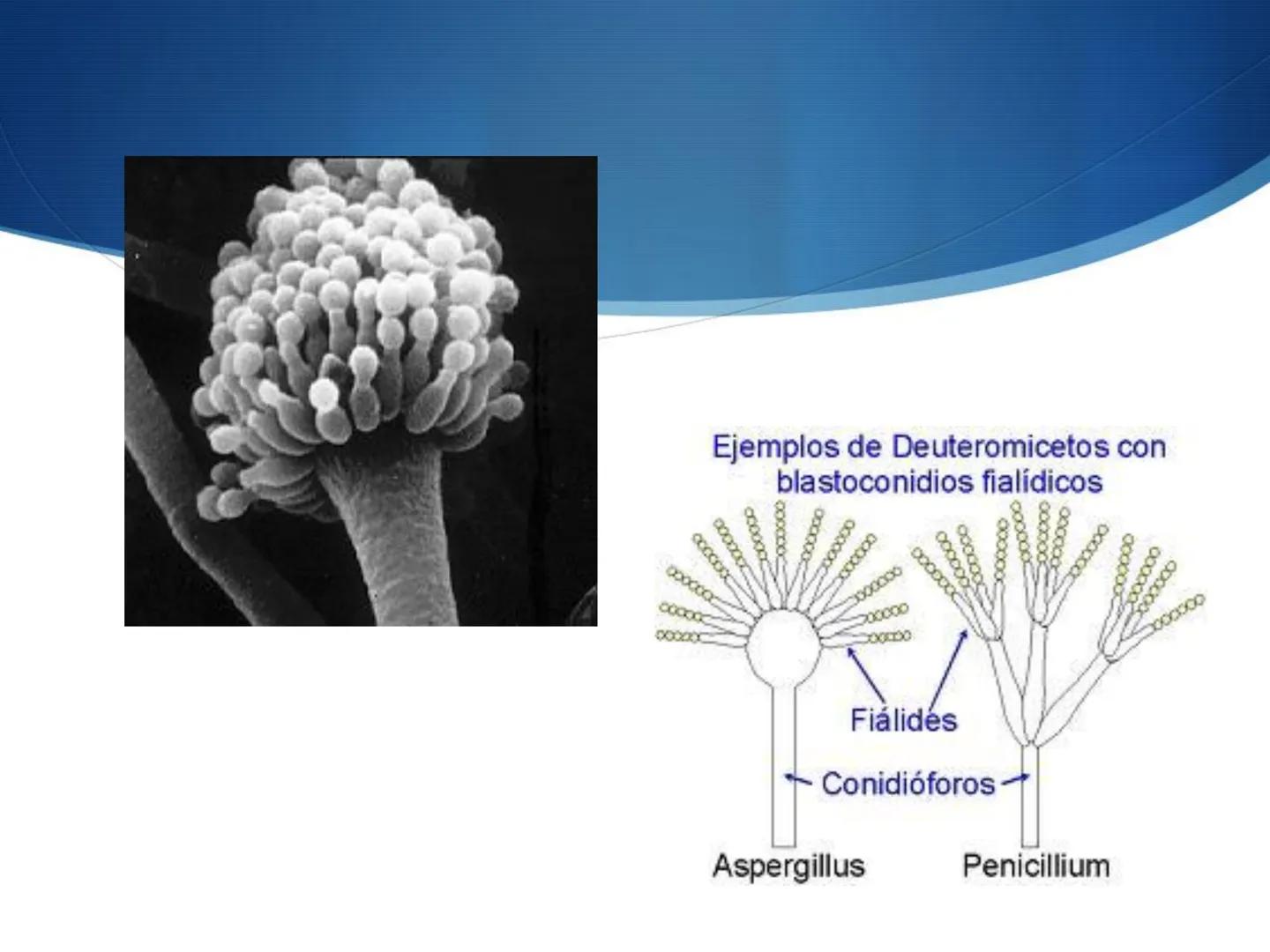 Ejemplos de Deuteromicetos con blastoconidios fialídicos

Fiálides

Conidióforos

Aspergillus

Penicillium